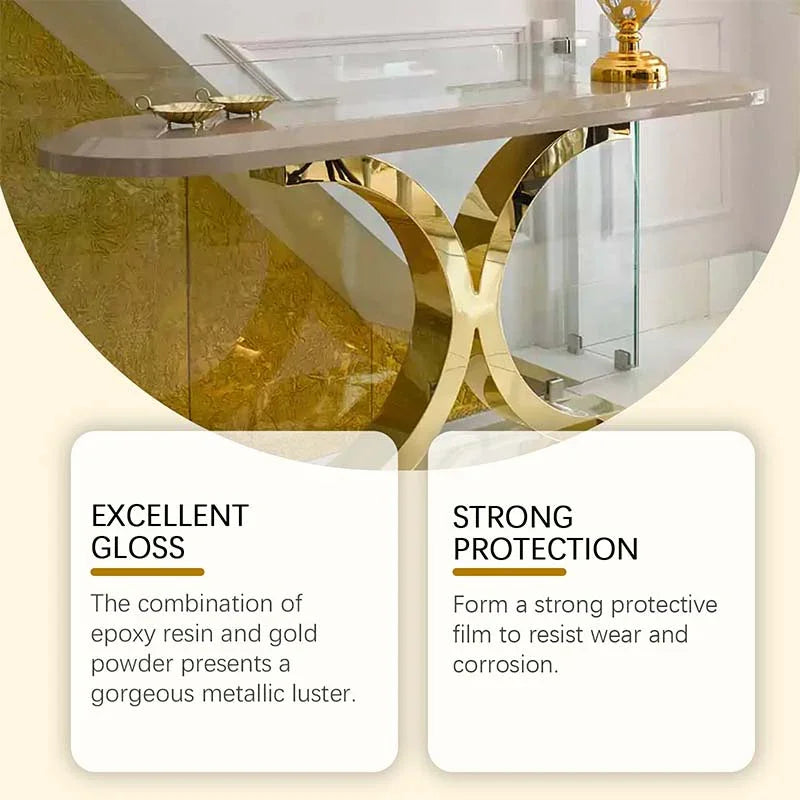 EXCELLENT GLOSS

The combination of epoxy resin and gold powder presents a gorgeous metallic luster.

STRONG PROTECTION

Form a strong protective film to resist wear and corrosion.